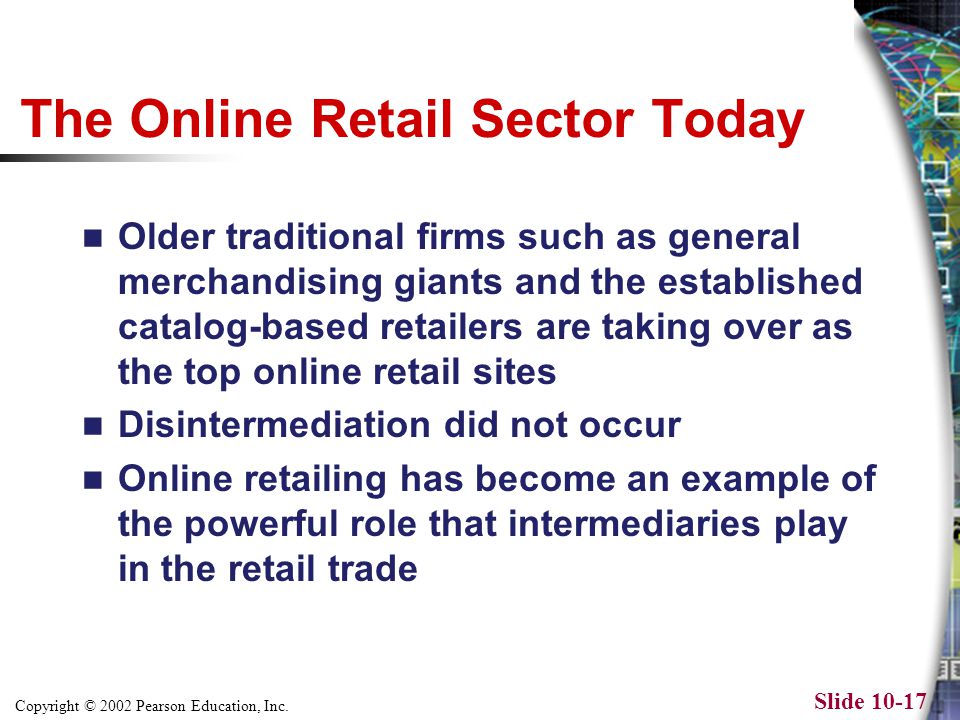 The Online Retail Sector Today

- Older traditional firms such as general merchandising giants and the established catalog-based retailers are taking over as the top online retail sites
- Disintermediation did not occur
- Online retailing has become an example of the powerful role that intermediaries play in the retail trade

Copyright © 2002 Pearson Education, Inc.

Slide 10-17